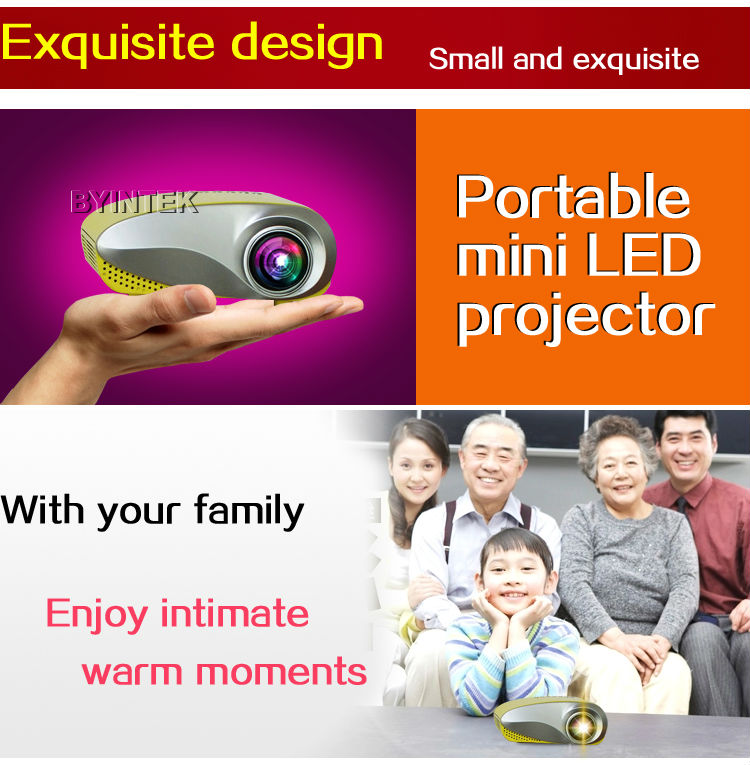 Exquisite design Small and exquisite

BYINTEK

Portable mini LED projector

With your family

Enjoy intimate warm moments